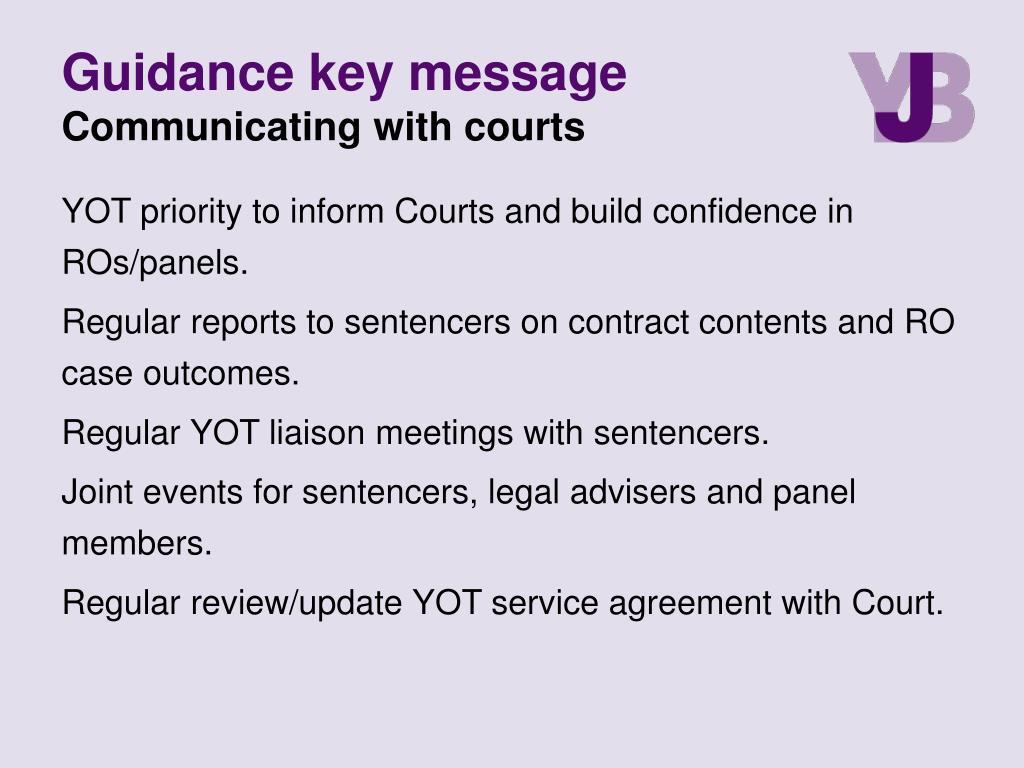 Guidance key message
Communicating with courts

YJB

YOT priority to inform Courts and build confidence in ROs/panels.

Regular reports to sentencers on contract contents and RO case outcomes.

Regular YOT liaison meetings with sentencers.

Joint events for sentencers, legal advisers and panel members.

Regular review/update YOT service agreement with Court.